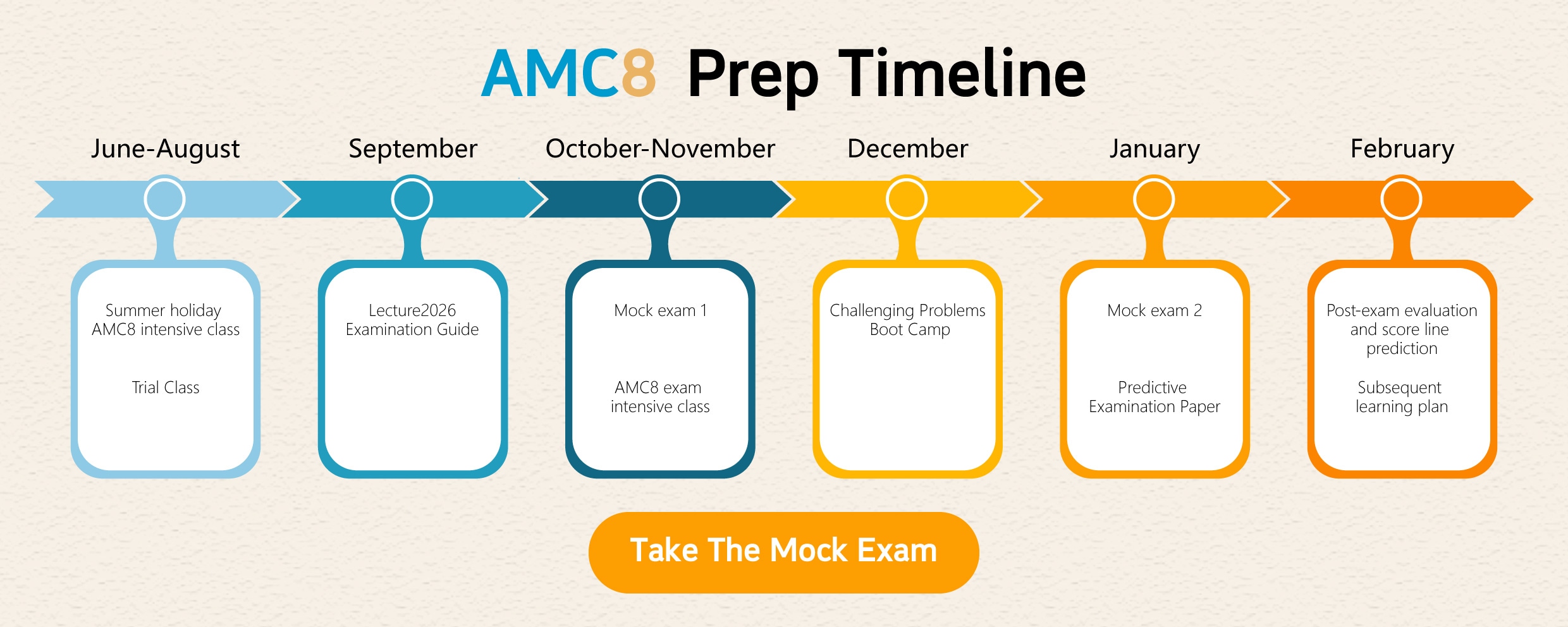 AMC8 Prep Timeline

June-August

Summer holiday AMC8 intensive class

Trial Class

September

Lecture2026 Examination Guide

October-November

Mock exam 1

AMC8 exam intensive class

December

Challenging Problems Boot Camp

January

Mock exam 2

Predictive Examination Paper

February

Post-exam evaluation and score line prediction

Subsequent learning plan

Take The Mock Exam